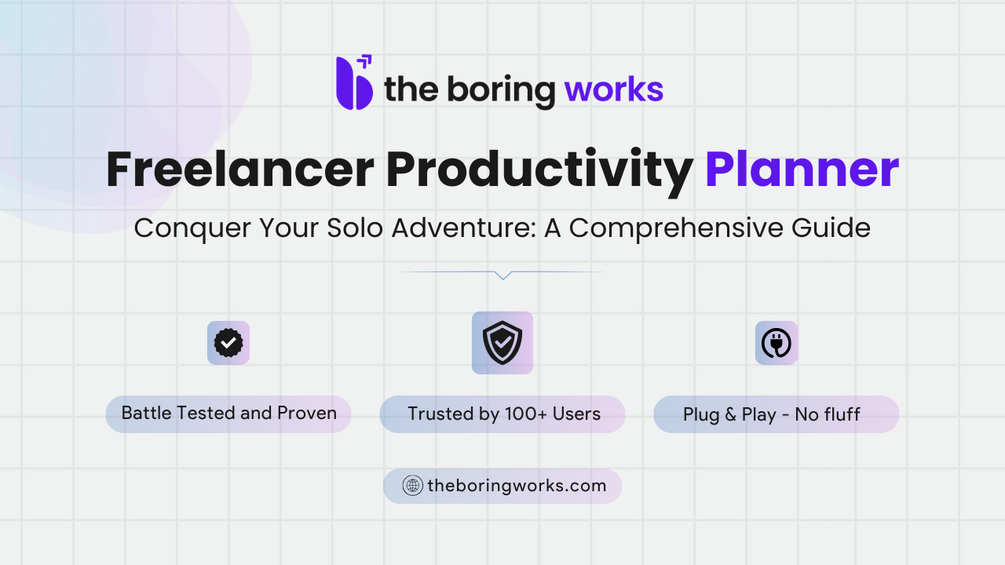 the boring works

Freelancer Productivity Planner

Conquer Your Solo Adventure: A Comprehensive Guide

Battle Tested and Proven

Trusted by 100+ Users

Plug & Play - No fluff

theboringworks.com